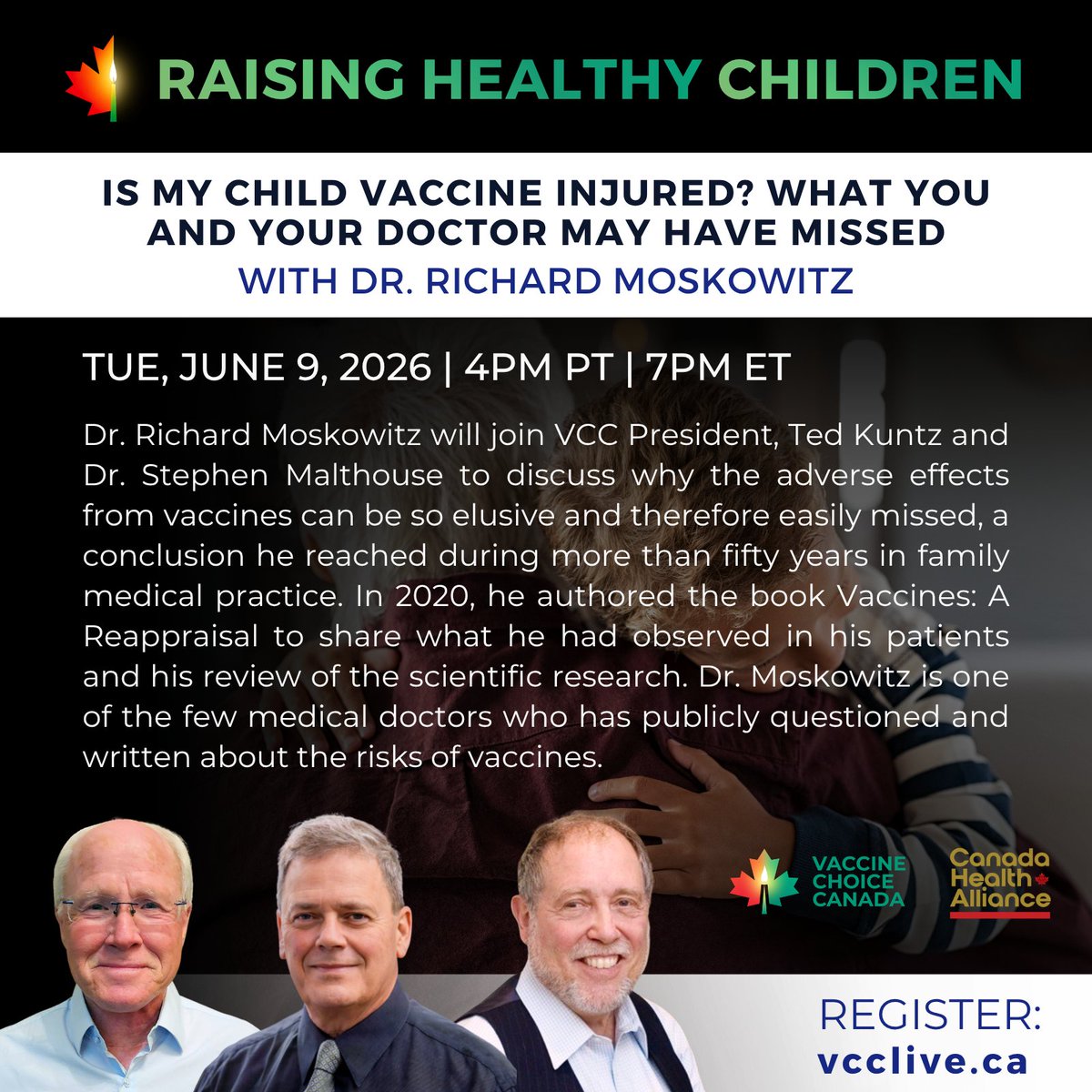 RAISING HEALTHY CHILDREN

IS MY CHILD VACCINE INJURED? WHAT YOU AND YOUR DOCTOR MAY HAVE MISSED

WITH DR. RICHARD MOSKOWITZ

TUE, JUNE 9, 2026 | 4PM PT | 7PM ET

Dr. Richard Moskowitz will join VCC President, Ted Kuntz and Dr. Stephen Malthouse to discuss why the adverse effects from vaccines can be so elusive and therefore easily missed, a conclusion he reached during more than fifty years in family medical practice. In 2020, he authored the book Vaccines: A Reappraisal to share what he had observed in his patients and his review of the scientific research. Dr. Moskowitz is one of the few medical doctors who has publicly questioned and written about the risks of vaccines.

VACCINE CHOICE CANADA

Canada Health Alliance

REGISTER:
vcclive.ca